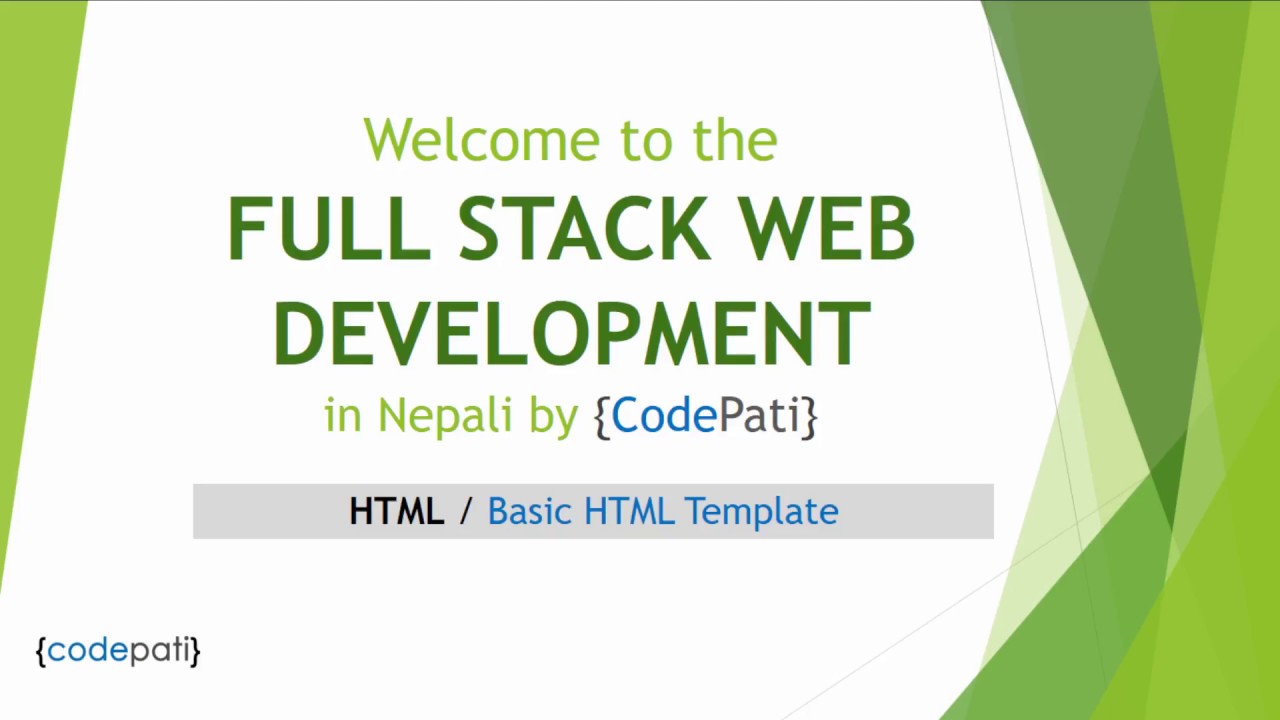 Welcome to the
FULL STACK WEB DEVELOPMENT
in Nepali by {CodePati}

HTML / Basic HTML Template

{codepati}